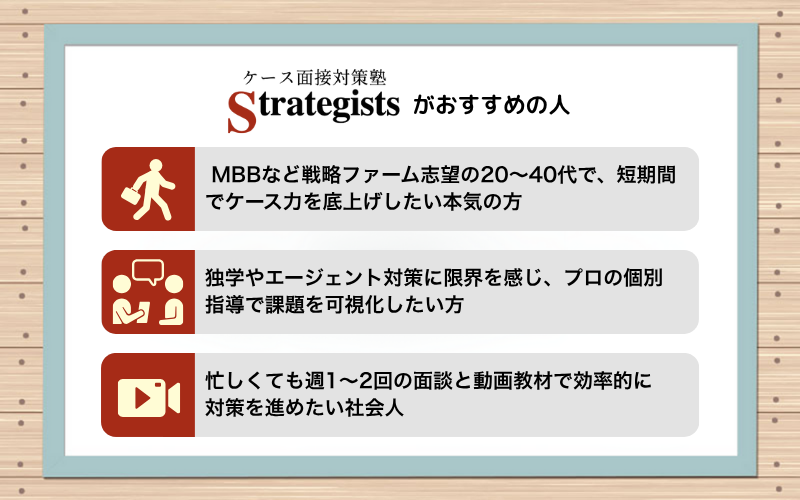 ケース面接対策塾
Strategists がおすすめの人

MBBなど戦略ファーム志望の20〜40代で、短期間でケース力を底上げしたい本気の方

独学やエージェント対策に限界を感じ、プロの個別指導で課題を可視化したい方

忙しくても週1〜2回の面談と動画教材で効率的に対策を進めたい社会人